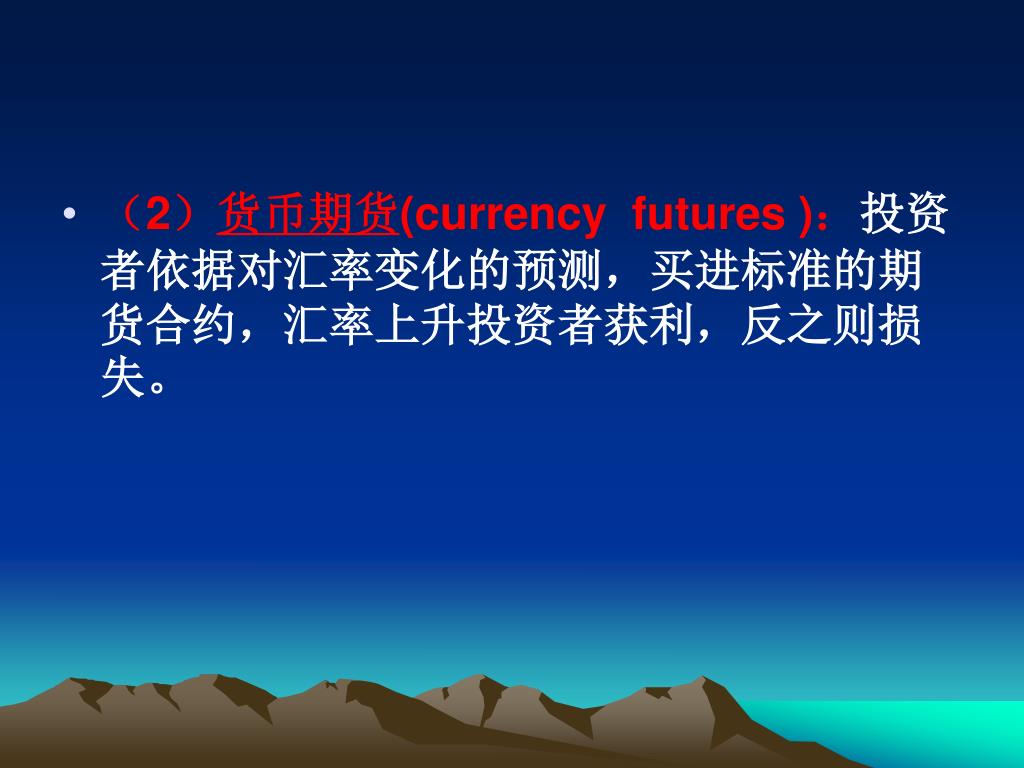 • （2）货币期货(currency  futures )：投资者依据对汇率变化的预测，买进标准的期货合约，汇率上升投资者获利，反之则损失。